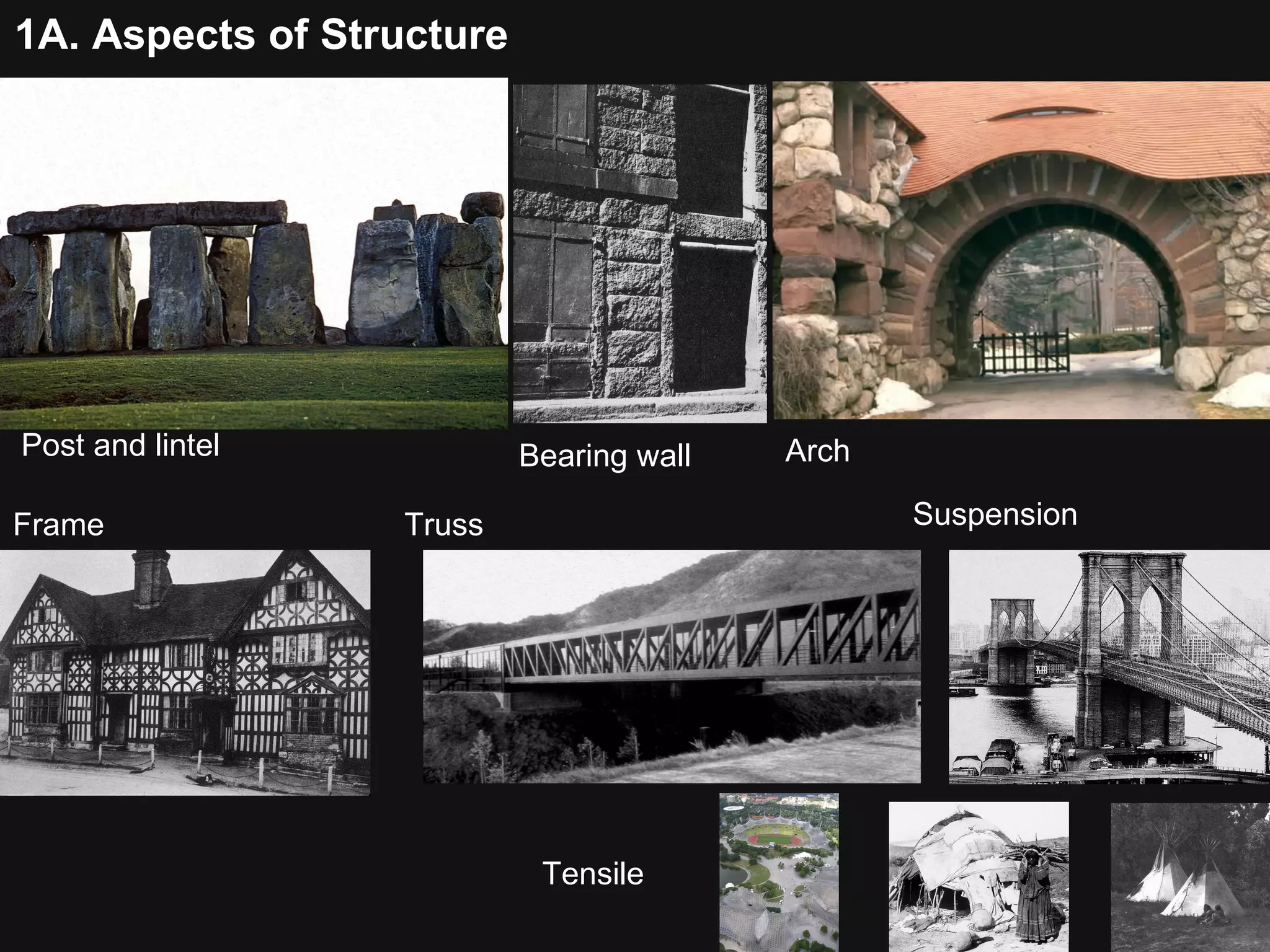 1A. Aspects of Structure

Post and lintel

Bearing wall

Arch

Frame

Truss

Suspension

Tensile